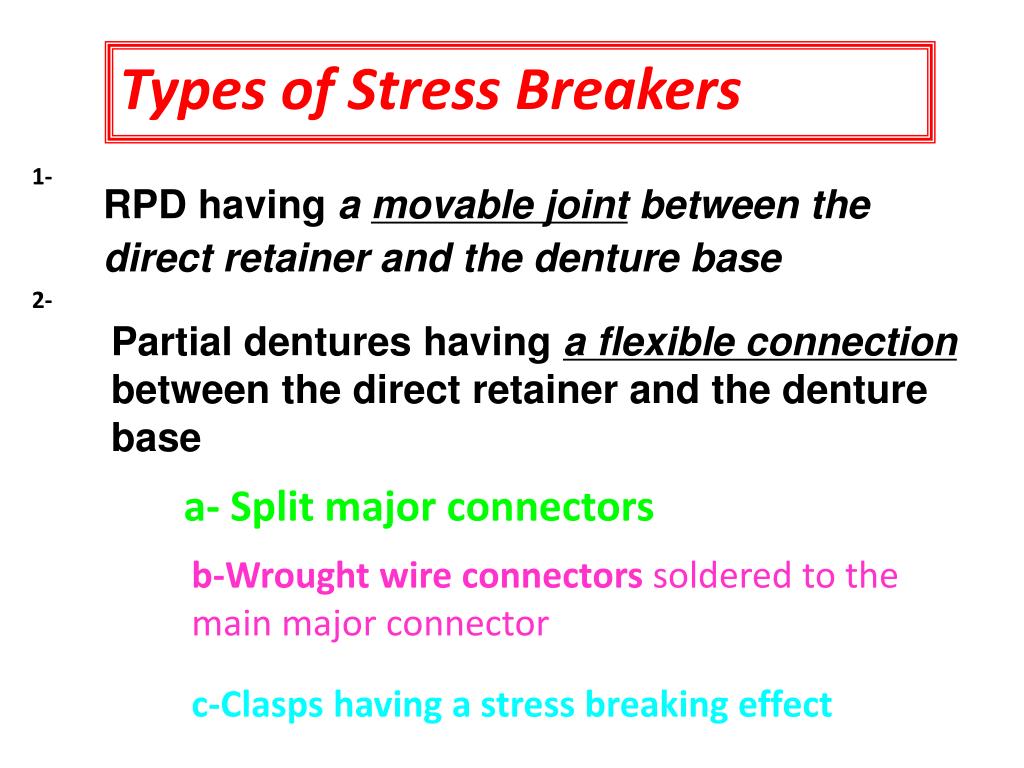 Types of Stress Breakers

1-

RPD having a movable joint between the direct retainer and the denture base

2-

Partial dentures having a flexible connection between the direct retainer and the denture base

a- Split major connectors

b-Wrought wire connectors soldered to the main major connector

c-Clasps having a stress breaking effect